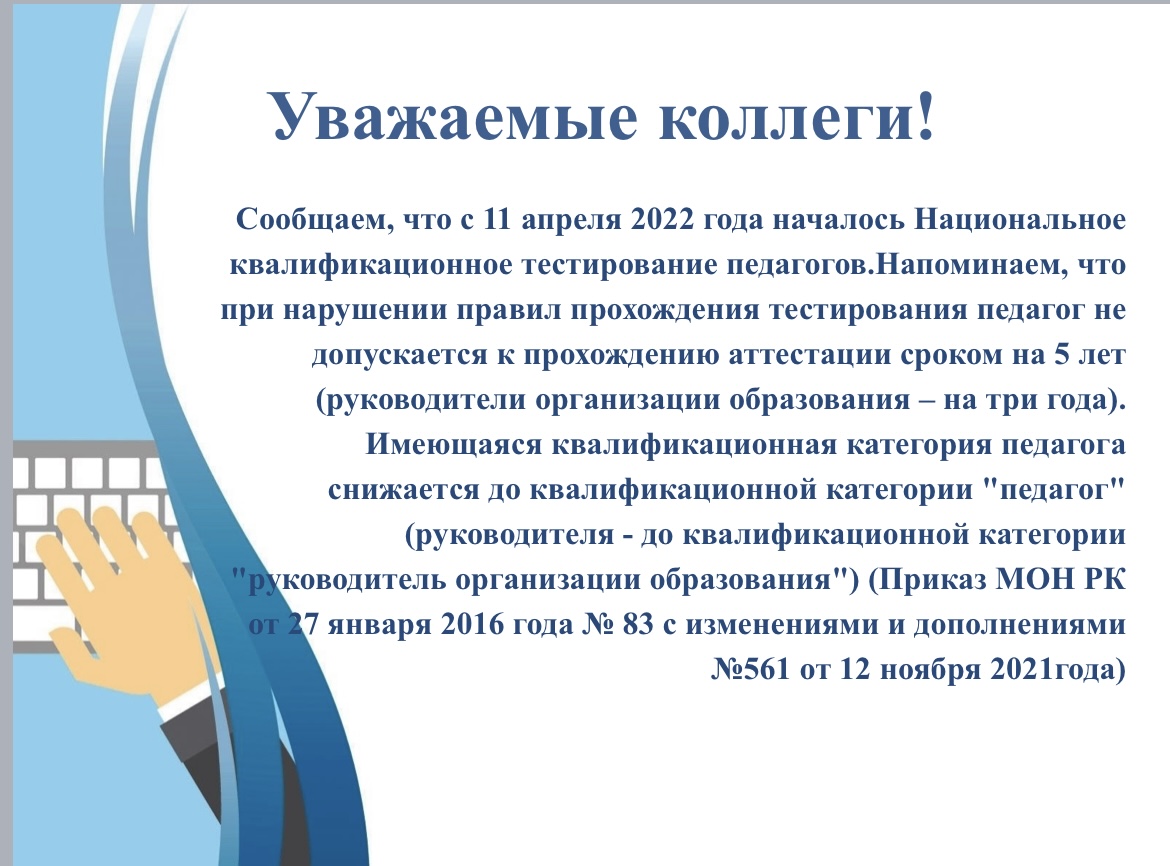 Уважаемые коллеги!

Сообщаем, что с 11 апреля 2022 года началось Национальное квалификационное тестирование педагогов.Напоминаем, что при нарушении правил прохождения тестирования педагог не допускается к прохождению аттестации сроком на 5 лет (руководители организации образования – на три года). Имеющаяся квалификационная категория педагога снижается до квалификационной категории "педагог" (руководителя - до квалификационной категории "руководитель организации образования") (Приказ МОН РК от 27 января 2016 года № 83 с изменениями и дополнениями №561 от 12 ноября 2021года)